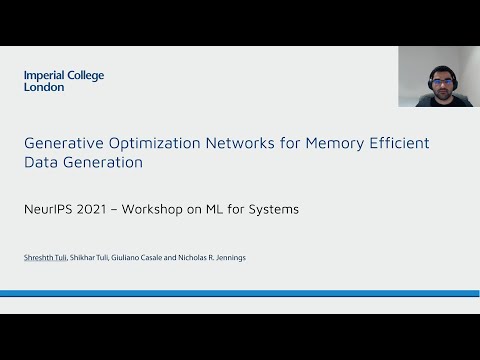 Imperial College
London

Generative Optimization Networks for Memory Efficient Data Generation

NeurIPS 2021 – Workshop on ML for Systems

Shreshth Tuli, Shikhar Tuli, Giuliano Casale and Nicholas R. Jennings